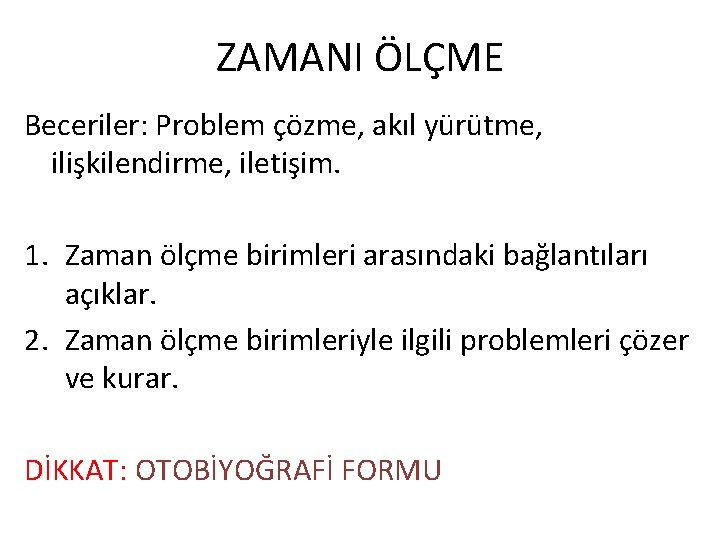 ZAMANI ÖLÇME

Beceriler: Problem çözme, akıl yürütme, ilişkilendirme, iletişim.

1. Zaman ölçme birimleri arasındaki bağlantıları açıklar.
2. Zaman ölçme birimleriyle ilgili problemleri çözer ve kurar.

DİKKAT: OTOBİYOĞRAFİ FORMU